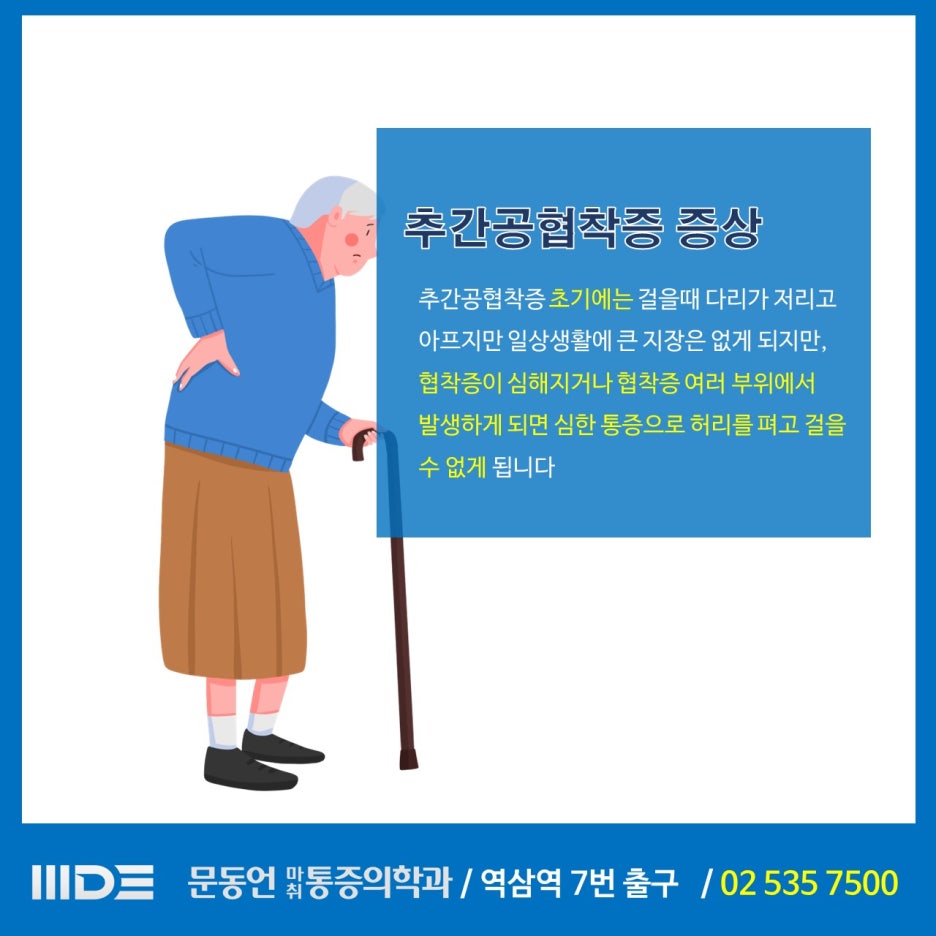 추간공협착증 증상

추간공협착증 초기에는 걸을때 다리가 저리고 아프지만 일상생활에 큰 지장은 없게 되지만, 협착증이 심해지거나 협착증 여러 부위에서 발생하게 되면 심한 통증으로 허리를 펴고 걸을 수 없게 됩니다

MDE 문동언 마취통증의학과 / 역삼역 7번 출구 / 02 535 7500